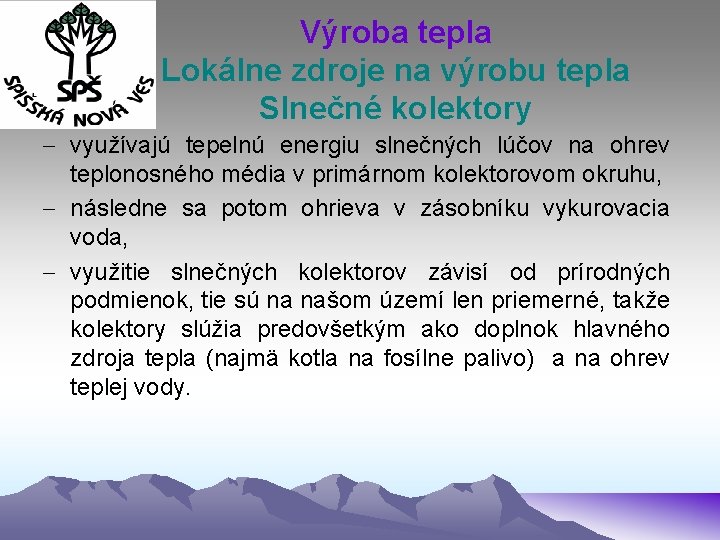 SPŠ
SPIŠSKÁ NOVÁ VES

Výroba tepla
Lokálne zdroje na výrobu tepla
Slnečné kolektory

– využívajú tepelnú energiu slnečných lúčov na ohrev teplonosného média v primárnom kolektorovom okruhu,

– následne sa potom ohrieva v zásobníku vykurovacia voda,

– využitie slnečných kolektorov závisí od prírodných podmienok, tie sú na našom území len priemerné, takže kolektory slúžia predovšetkým ako doplnok hlavného zdroja tepla (najmä kotla na fosílne palivo) a na ohrev teplej vody.